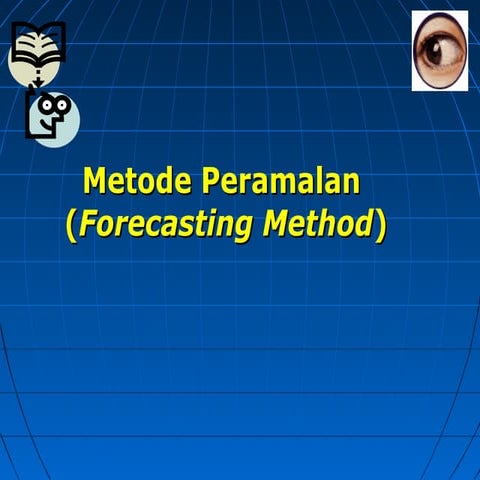 Metode Peramalan
(Forecasting Method)